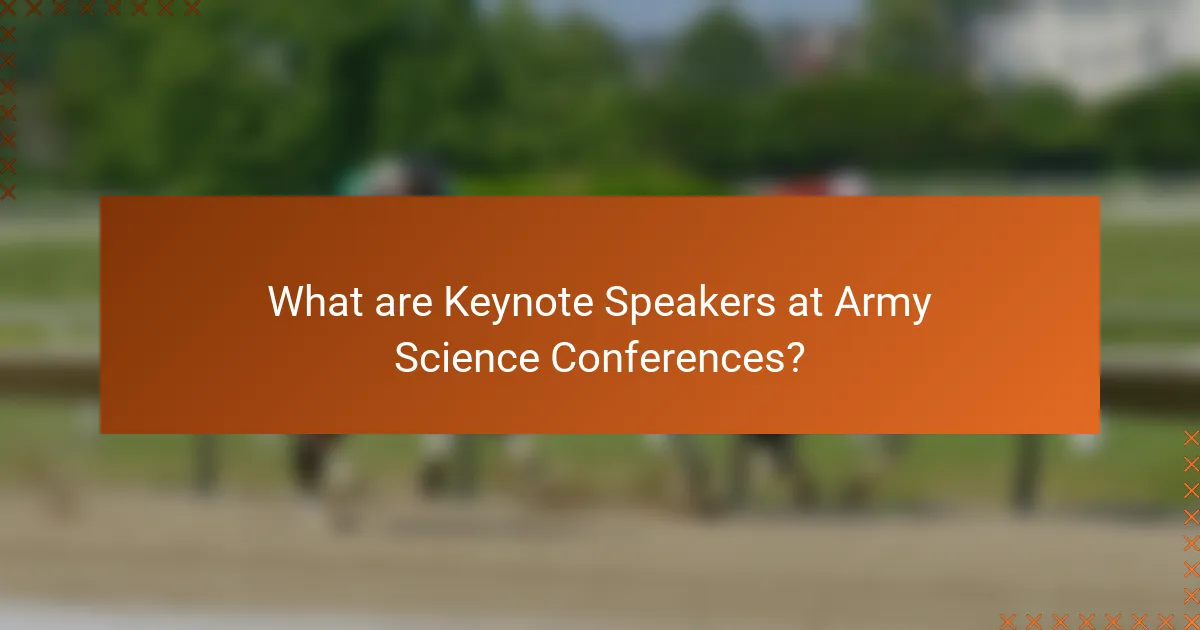 What are Keynote Speakers at Army Science Conferences?